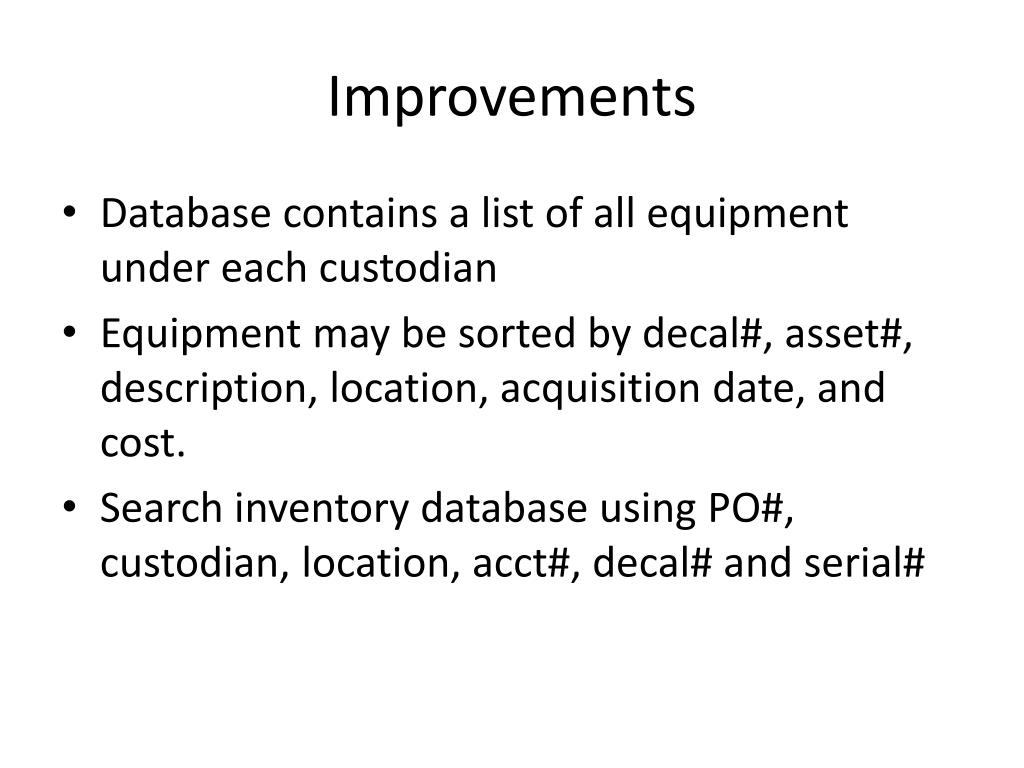 Improvements

• Database contains a list of all equipment under each custodian
• Equipment may be sorted by decal#, asset#, description, location, acquisition date, and cost.
• Search inventory database using PO#, custodian, location, acct#, decal# and serial#